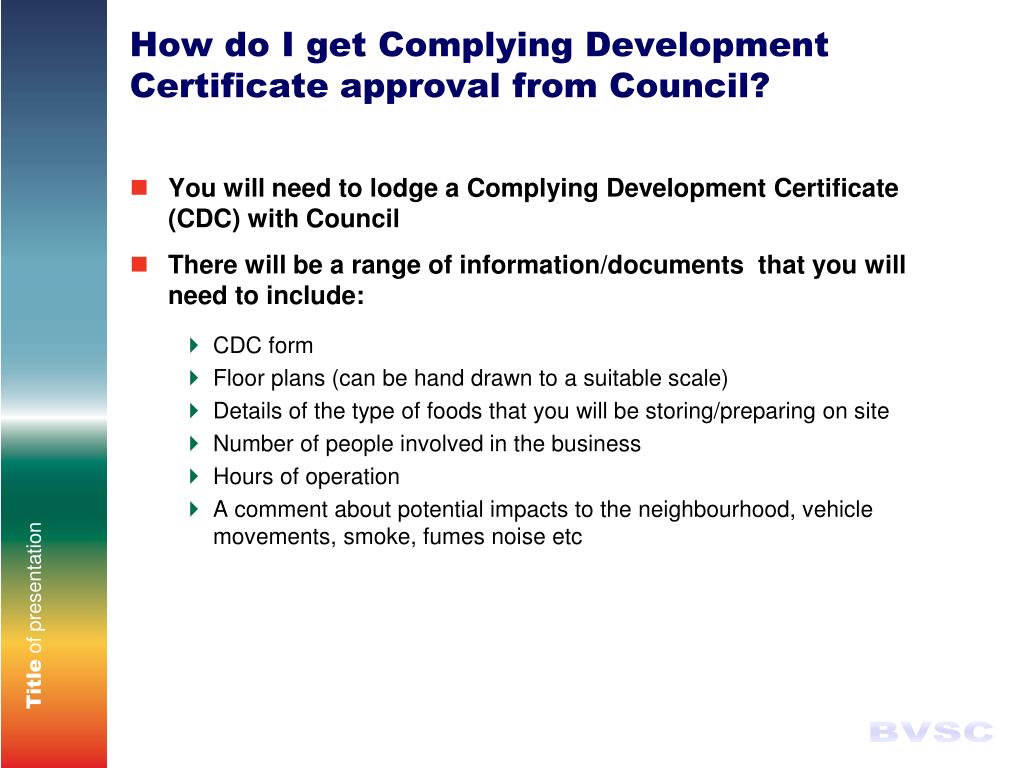 How do I get Complying Development Certificate approval from Council?

You will need to lodge a Complying Development Certificate (CDC) with Council

There will be a range of information/documents that you will need to include:

CDC form

Floor plans (can be hand drawn to a suitable scale)

Details of the type of foods that you will be storing/preparing on site

Number of people involved in the business

Hours of operation

A comment about potential impacts to the neighbourhood, vehicle movements, smoke, fumes noise etc

Title of presentation

BVSC